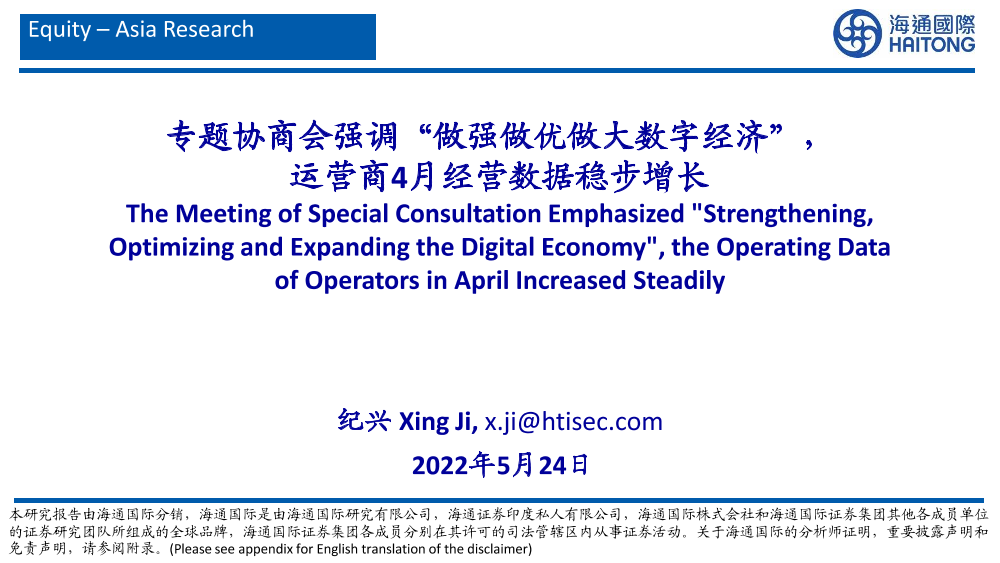 Equity – Asia Research

海通國際
HAITONG

专题协商会强调“做强做优做大数字经济”，运营商4月经营数据稳步增长

The Meeting of Special Consultation Emphasized "Strengthening, Optimizing and Expanding the Digital Economy", the Operating Data of Operators in April Increased Steadily

纪兴 Xing Ji, x.ji@htisec.com

2022年5月24日

本研究报告由海通国际分销，海通国际是由海通国际研究有限公司，海通证券印度私人有限公司，海通国际株式会社和海通国际证券集团其他各成员单位的证券研究团队所组成的全球品牌，海通国际证券集团各成员分别在其许可的司法管辖区内从事证券活动。关于海通国际的分析师证明，重要披露声明和免责声明，请参阅附录。(Please see appendix for English translation of the disclaimer)